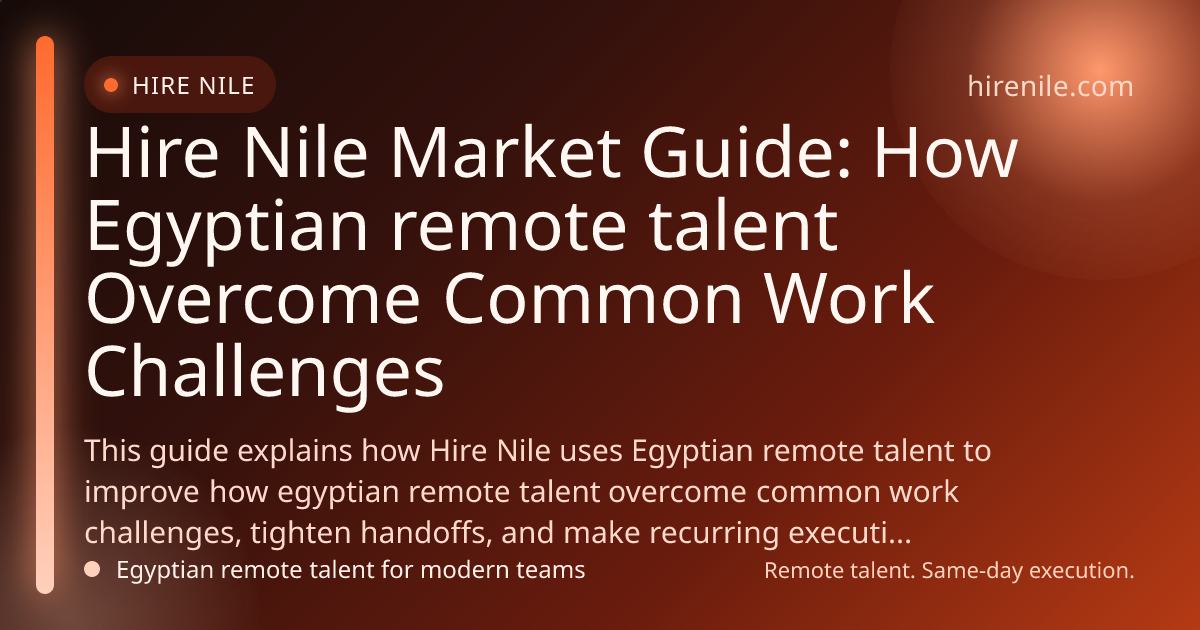 HIRE NILE

hirenile.com

Hire Nile Market Guide: How Egyptian remote talent Overcome Common Work Challenges

This guide explains how Hire Nile uses Egyptian remote talent to improve how egyptian remote talent overcome common work challenges, tighten handoffs, and make recurring executi...

Egyptian remote talent for modern teams

Remote talent. Same-day execution.